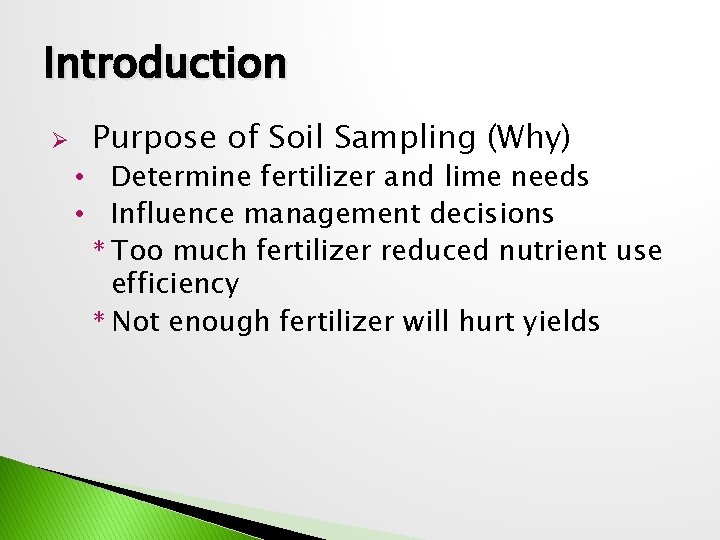 Introduction

➢ Purpose of Soil Sampling (Why)
• Determine fertilizer and lime needs
• Influence management decisions
* Too much fertilizer reduced nutrient use efficiency
* Not enough fertilizer will hurt yields